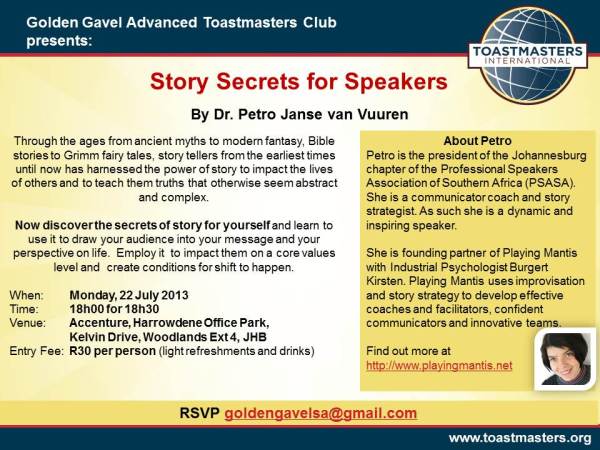 Golden Gavel Advanced Toastmasters Club presents:

TOASTMASTERS INTERNATIONAL

Story Secrets for Speakers

By Dr. Petro Janse van Vuuren

Through the ages from ancient myths to modern fantasy, Bible stories to Grimm fairy tales, story tellers from the earliest times until now has harnessed the power of story to impact the lives of others and to teach them truths that otherwise seem abstract and complex.

Now discover the secrets of story for yourself and learn to use it to draw your audience into your message and your perspective on life. Employ it to impact them on a core values level and create conditions for shift to happen.

When: Monday, 22 July 2013
Time: 18h00 for 18h30
Venue: Accenture, Harrowdene Office Park, Kelvin Drive, Woodlands Ext 4, JHB
Entry Fee: R30 per person (light refreshments and drinks)

About Petro
Petro is the president of the Johannesburg chapter of the Professional Speakers Association of Southern Africa (PSASA). She is a communicator coach and story strategist. As such she is a dynamic and inspiring speaker.

She is founding partner of Playing Mantis with Industrial Psychologist Burgert Kirsten. Playing Mantis uses improvisation and story strategy to develop effective coaches and facilitators, confident communicators and innovative teams.

Find out more at
http://www.playingmantis.net

RSVP goldengavelsa@gmail.com

www.toastmasters.org